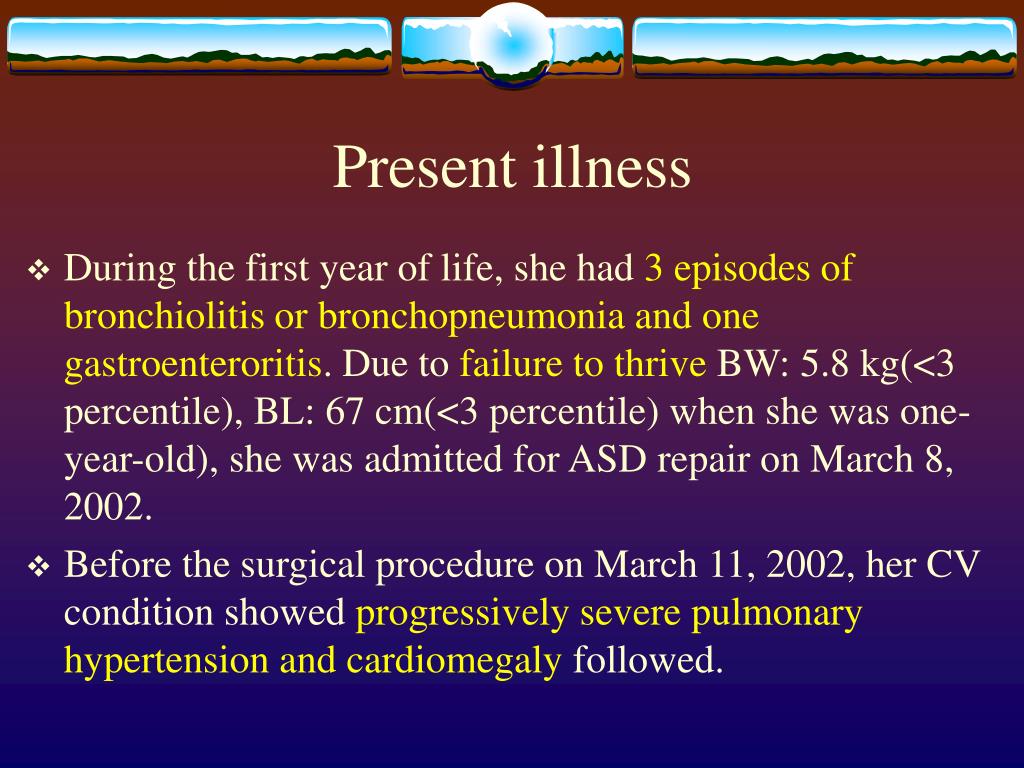 Present illness

❖ During the first year of life, she had 3 episodes of bronchiolitis or bronchopneumonia and one gastroenteroritis. Due to failure to thrive BW: 5.8 kg(<3 percentile), BL: 67 cm(<3 percentile) when she was one-year-old), she was admitted for ASD repair on March 8, 2002.

❖ Before the surgical procedure on March 11, 2002, her CV condition showed progressively severe pulmonary hypertension and cardiomegaly followed.